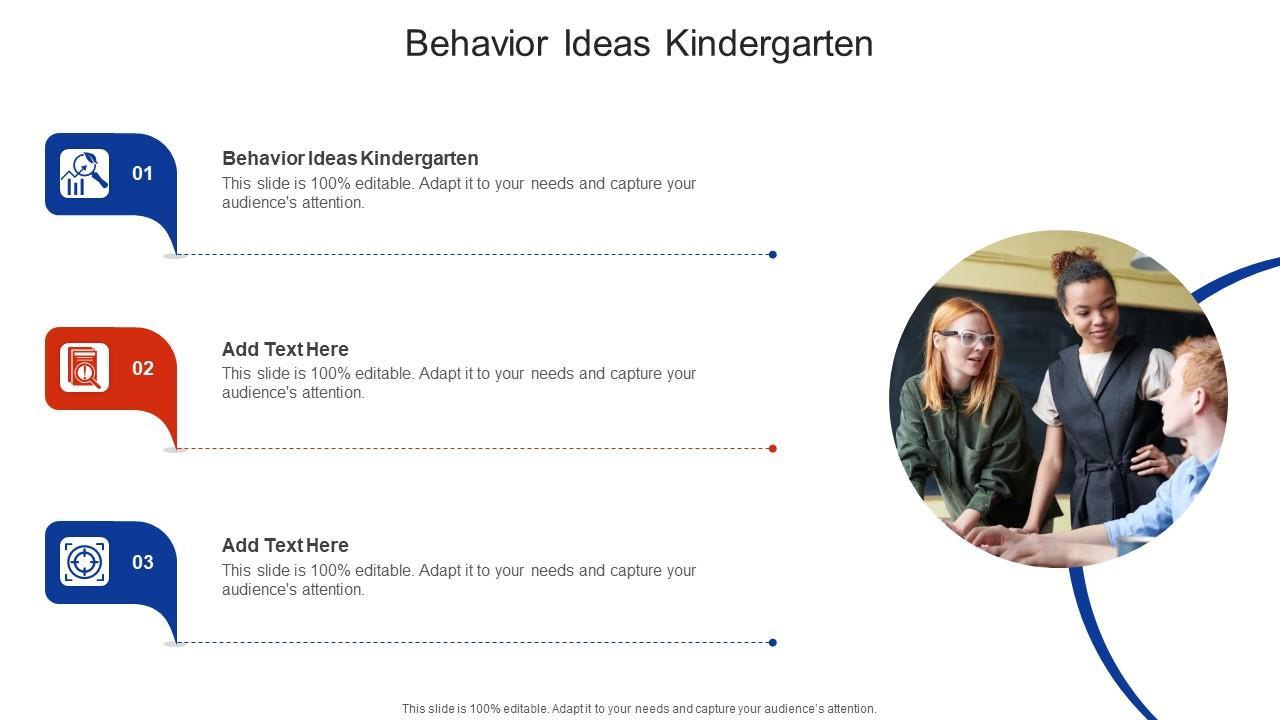 Behavior Ideas Kindergarten

01

Behavior Ideas Kindergarten
This slide is 100% editable. Adapt it to your needs and capture your audience's attention.

02

Add Text Here
This slide is 100% editable. Adapt it to your needs and capture your audience's attention.

03

Add Text Here
This slide is 100% editable. Adapt it to your needs and capture your audience's attention.

This slide is 100% editable. Adapt it to your needs and capture your audience's attention.